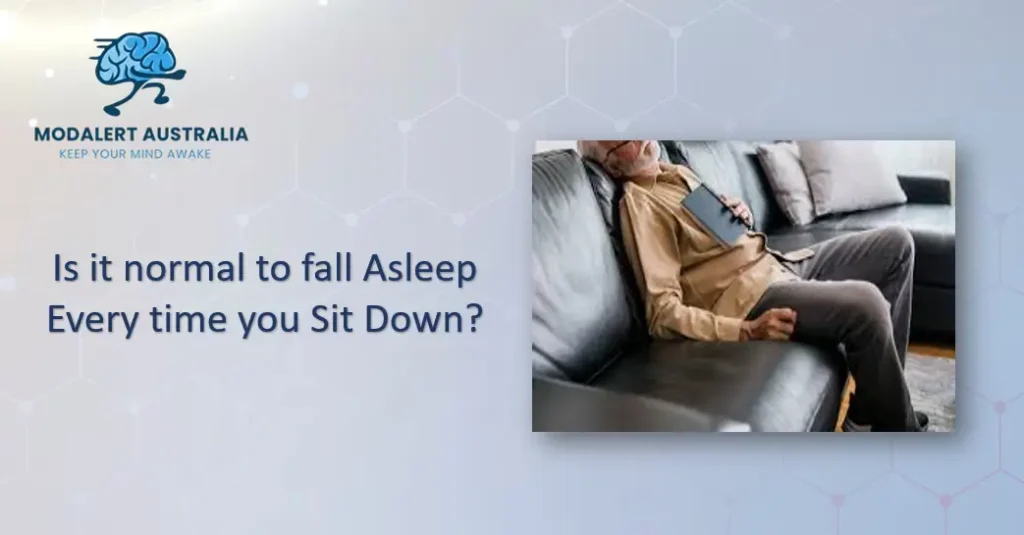 MODALERT AUSTRALIA
KEEP YOUR MIND AWAKE

Is it normal to fall Asleep Every time you Sit Down?